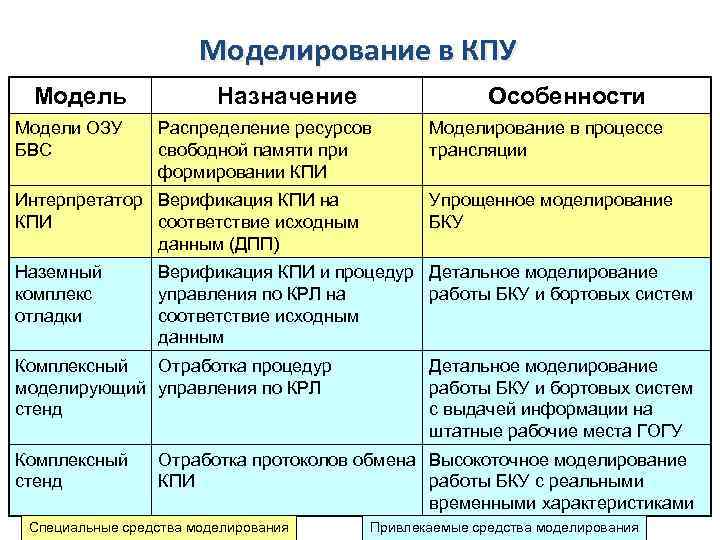 Моделирование в КПУ

| Модель | Назначение | Особенности |
|---|---|---|
| Модели ОЗУ БВС | Распределение ресурсов свободной памяти при формировании КПИ | Моделирование в процессе трансляции |
| Интерпретатор КПИ | Верификация КПИ на соответствие исходным данным (ДПП) | Упрощенное моделирование БКУ |
| Наземный комплекс отладки | Верификация КПИ и процедур управления по КРЛ на соответствие исходным данным | Детальное моделирование работы БКУ и бортовых систем |
| Комплексный моделирующий стенд | Отработка процедур управления по КРЛ | Детальное моделирование работы БКУ и бортовых систем с выдачей информации на штатные рабочие места ГОГУ |
| Комплексный стенд | Отработка протоколов обмена КПИ | Высокоточное моделирование работы БКУ с реальными временными характеристиками |

Специальные средства моделирования

Привлекаемые средства моделирования